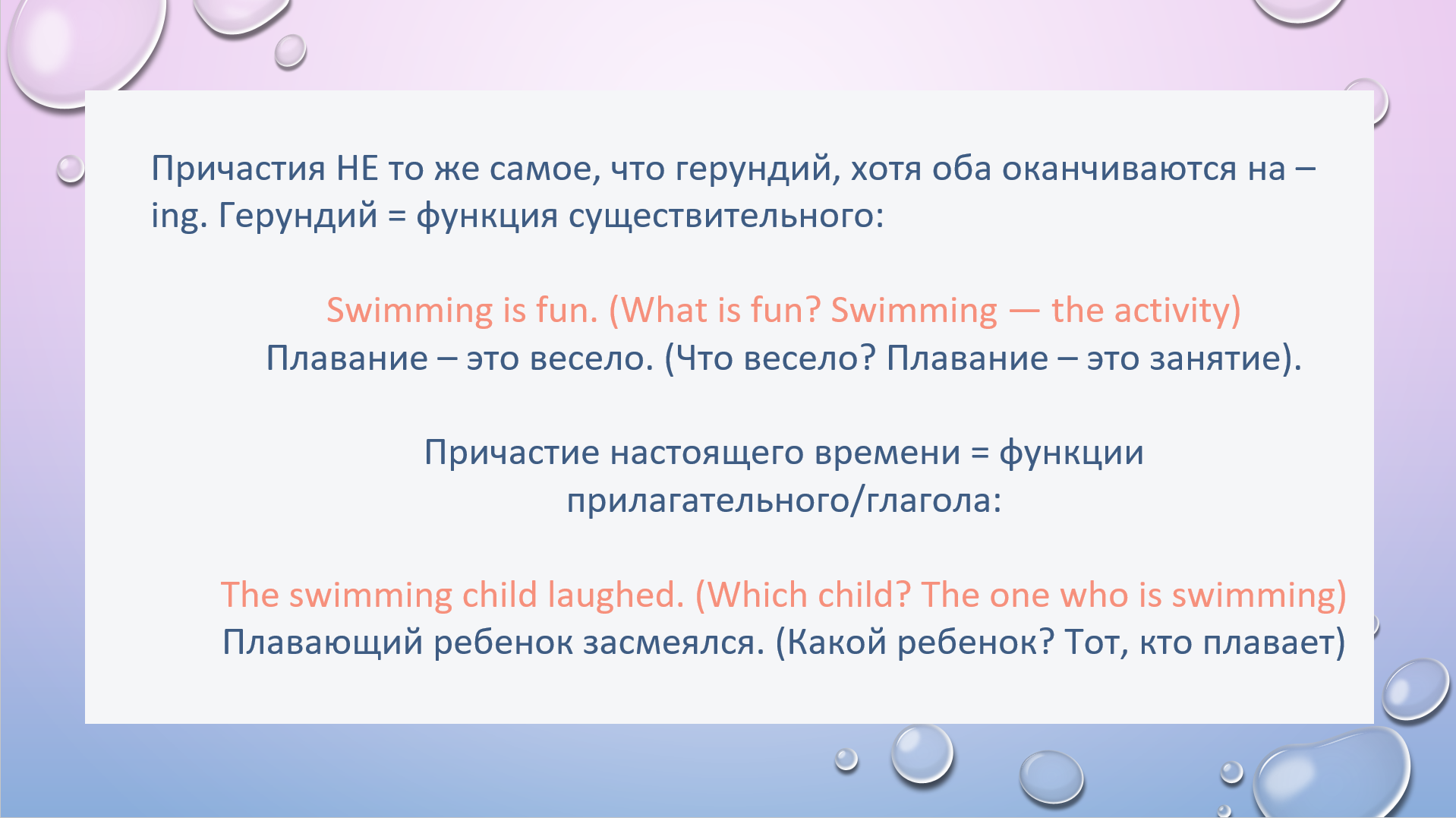 Причастия НЕ то же самое, что герундий, хотя оба оканчиваются на –ing. Герундий = функция существительного:

Swimming is fun. (What is fun? Swimming — the activity)
Плавание – это весело. (Что весело? Плавание – это занятие).

Причастие настоящего времени = функции прилагательного/глагола:

The swimming child laughed. (Which child? The one who is swimming)
Плавающий ребенок засмеялся. (Какой ребенок? Тот, кто плавает)